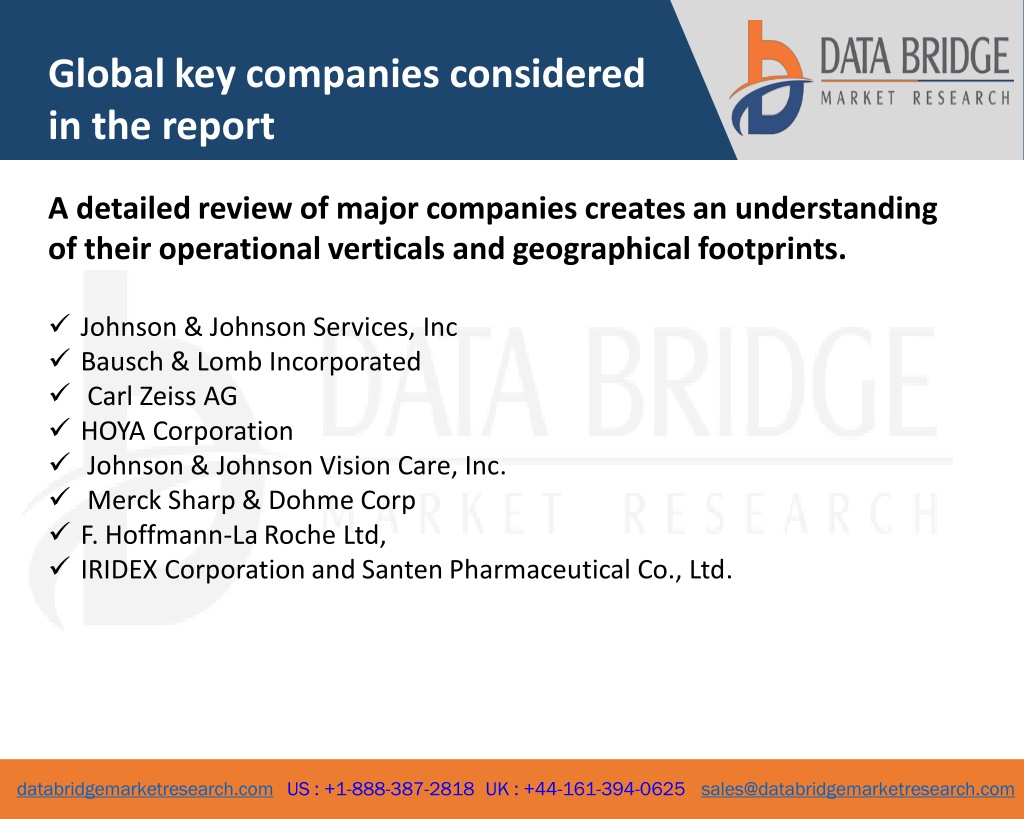 Global key companies considered in the report

DATA BRIDGE
MARKET RESEARCH

A detailed review of major companies creates an understanding of their operational verticals and geographical footprints.

✓ Johnson & Johnson Services, Inc
✓ Bausch & Lomb Incorporated
✓ Carl Zeiss AG
✓ HOYA Corporation
✓ Johnson & Johnson Vision Care, Inc.
✓ Merck Sharp & Dohme Corp
✓ F. Hoffmann-La Roche Ltd,
✓ IRIDEX Corporation and Santen Pharmaceutical Co., Ltd.

DATA BRIDGE
MARKET RESEARCH

databridgemarketresearch.com US : +1-888-387-2818 UK : +44-161-394-0625 sales@databridgemarketresearch.com